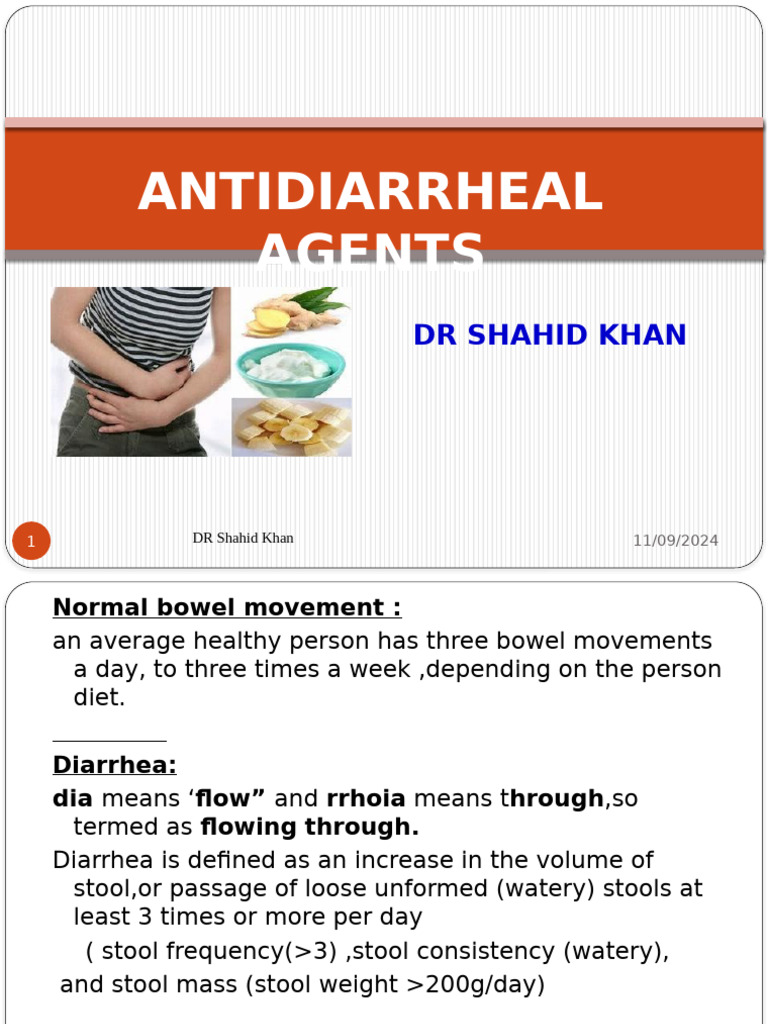 ANTIDIARRHEAL AGENTS

DR SHAHID KHAN

1

DR Shahid Khan

11/09/2024

Normal bowel movement :

an average healthy person has three bowel movements a day, to three times a week ,depending on the person diet.

Diarrhea:

dia means ‘flow” and rrhoia means through,so termed as flowing through.

Diarrhea is defined as an increase in the volume of stool,or passage of loose unformed (watery) stools at least 3 times or more per day

( stool frequency(>3) ,stool consistency (watery), and stool mass (stool weight >200g/day)